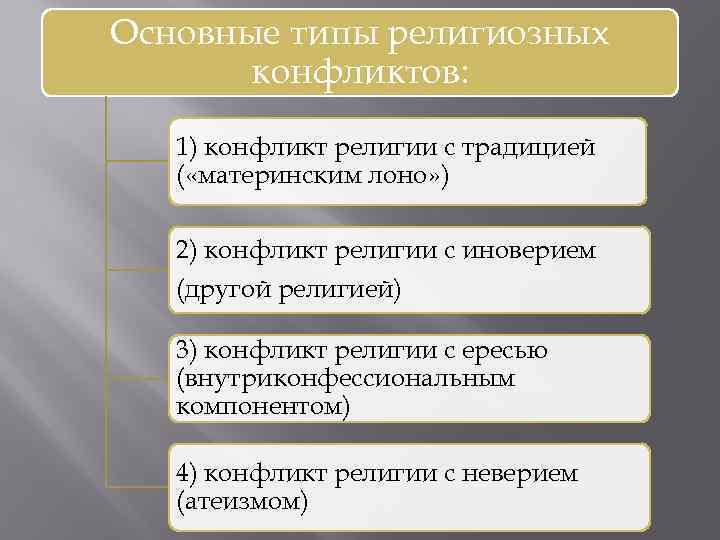 Основные типы религиозных конфликтов:

1) конфликт религии с традицией («материнским лоно»)

2) конфликт религии с иноверием (другой религией)

3) конфликт религии с ересью (внутриконфессиональным компонентом)

4) конфликт религии с неверием (атеизмом)